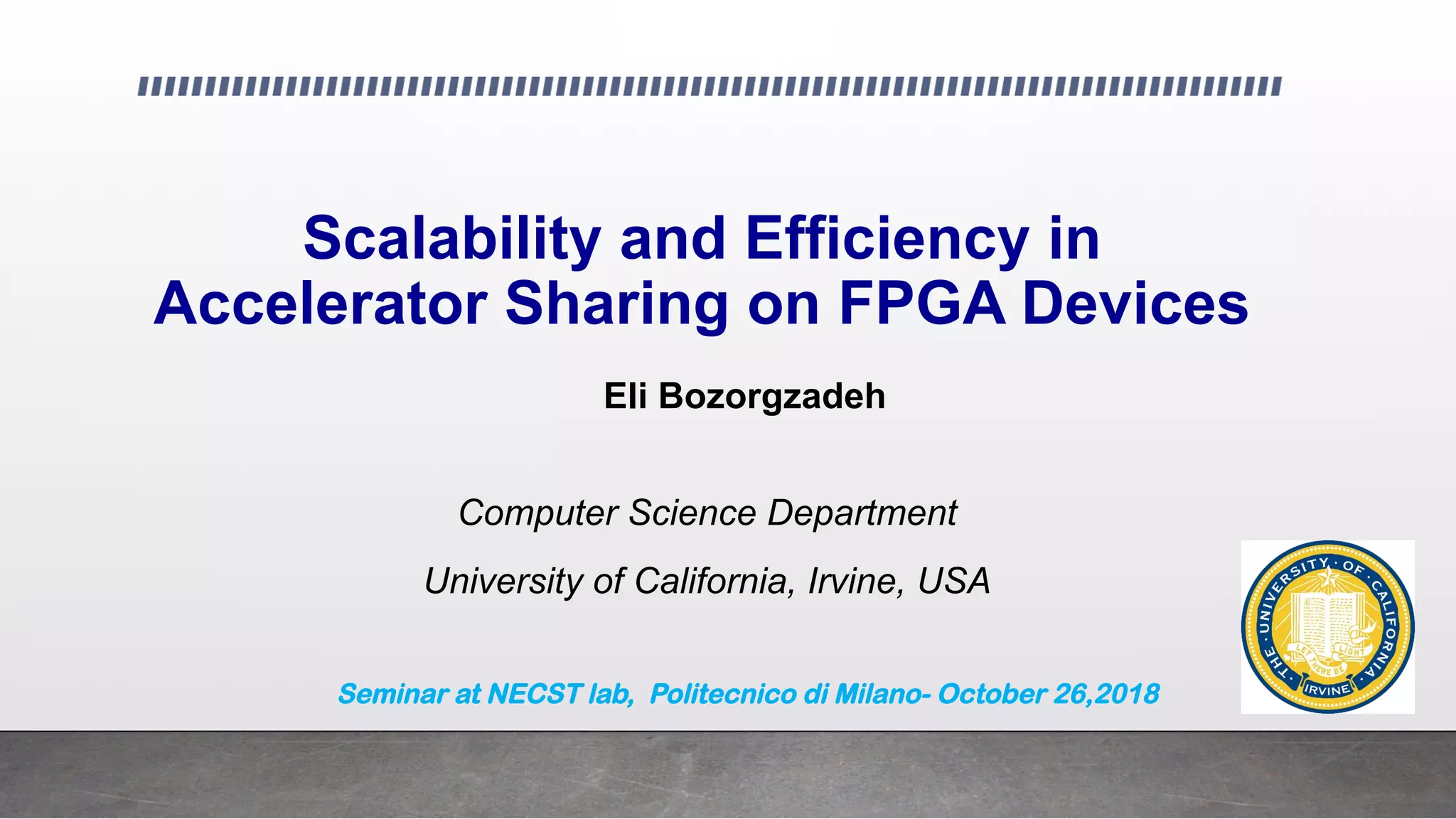 Scalability and Efficiency in Accelerator Sharing on FPGA Devices

Eli Bozorgzadeh

Computer Science Department

University of California, Irvine, USA

Seminar at NECST lab, Politecnico di Milano- October 26,2018

THE UNIVERSITY OF CALIFORNIA
LET THERE BE LIGHT
IRVINE